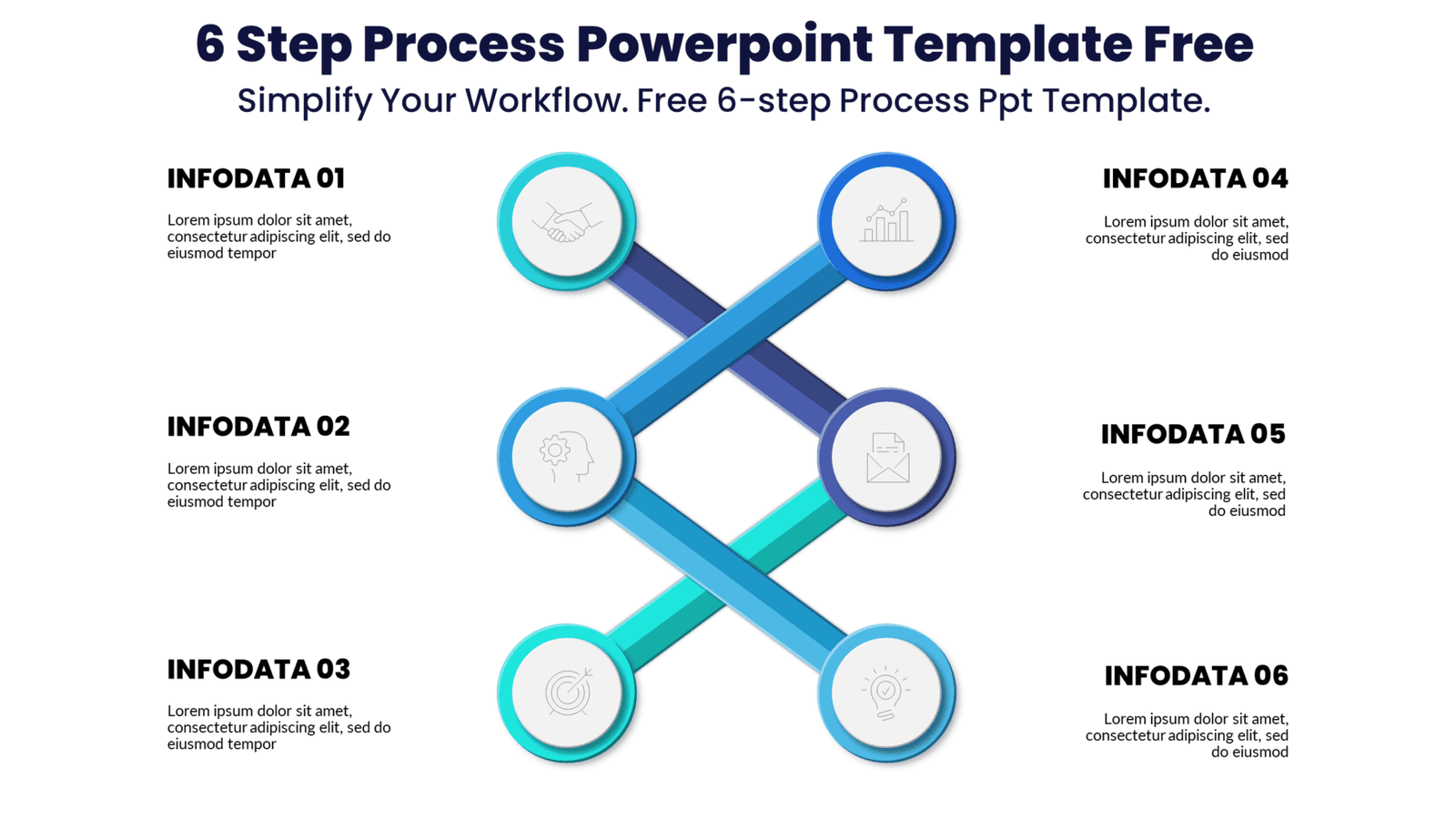 6 Step Process Powerpoint Template Free

Simplify Your Workflow. Free 6-step Process Ppt Template.

INFODATA 01

Lorem ipsum dolor sit amet, consectetur adipiscing elit, sed do eiusmod tempor

INFODATA 02

Lorem ipsum dolor sit amet, consectetur adipiscing elit, sed do eiusmod tempor

INFODATA 03

Lorem ipsum dolor sit amet, consectetur adipiscing elit, sed do eiusmod tempor

INFODATA 04

Lorem ipsum dolor sit amet, consectetur adipiscing elit, sed do eiusmod

INFODATA 05

Lorem ipsum dolor sit amet, consectetur adipiscing elit, sed do eiusmod

INFODATA 06

Lorem ipsum dolor sit amet, consectetur adipiscing elit, sed do eiusmod